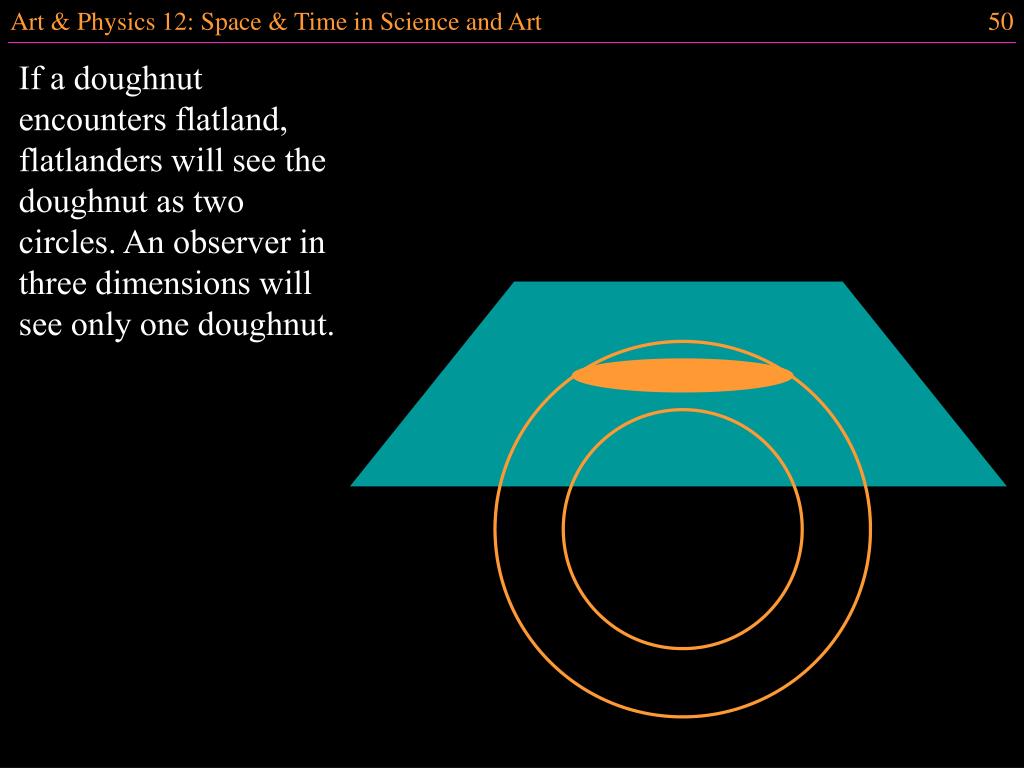 Art & Physics 12: Space & Time in Science and Art

50

If a doughnut encounters flatland, flatlanders will see the doughnut as two circles. An observer in three dimensions will see only one doughnut.